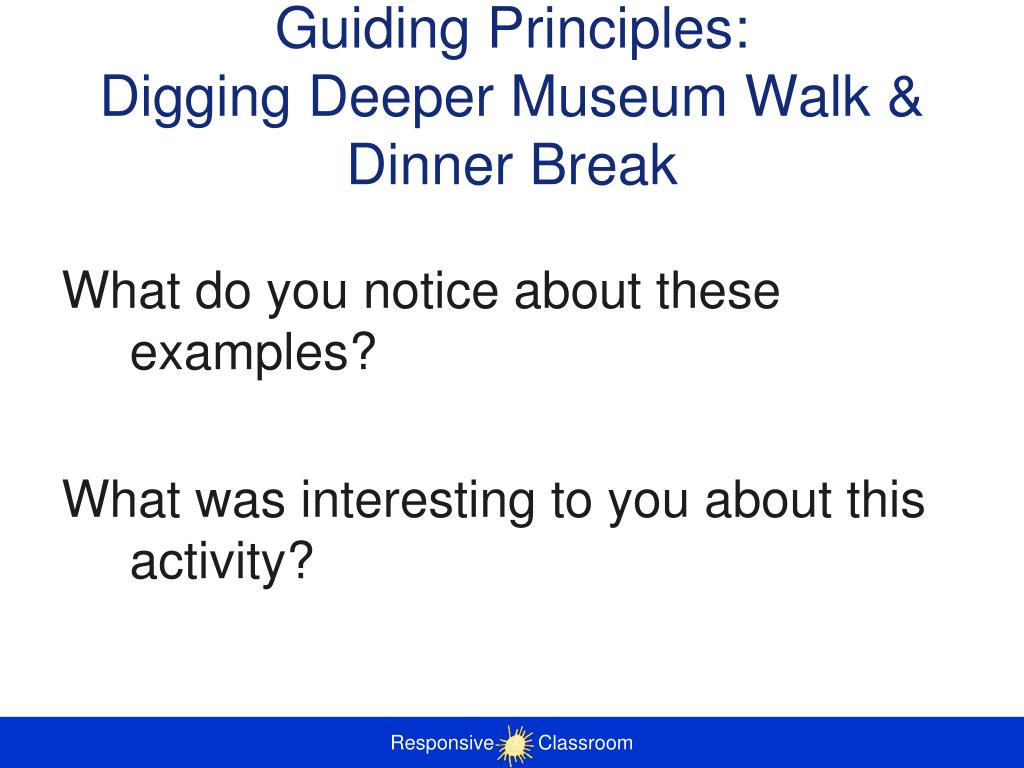 Guiding Principles:
Digging Deeper Museum Walk & Dinner Break

What do you notice about these examples?

What was interesting to you about this activity?

Responsive Classroom